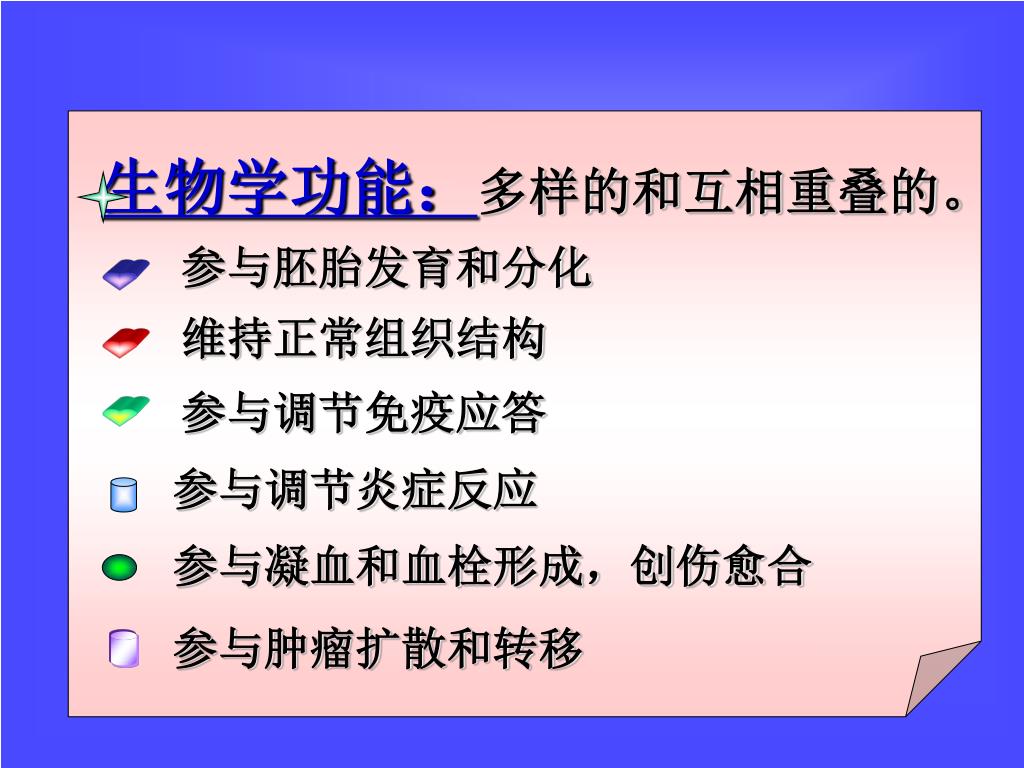 生物学功能：多样的和互相重叠的。

参与胚胎发育和分化

维持正常组织结构

参与调节免疫应答

参与调节炎症反应

参与凝血和血栓形成，创伤愈合

参与肿瘤扩散和转移